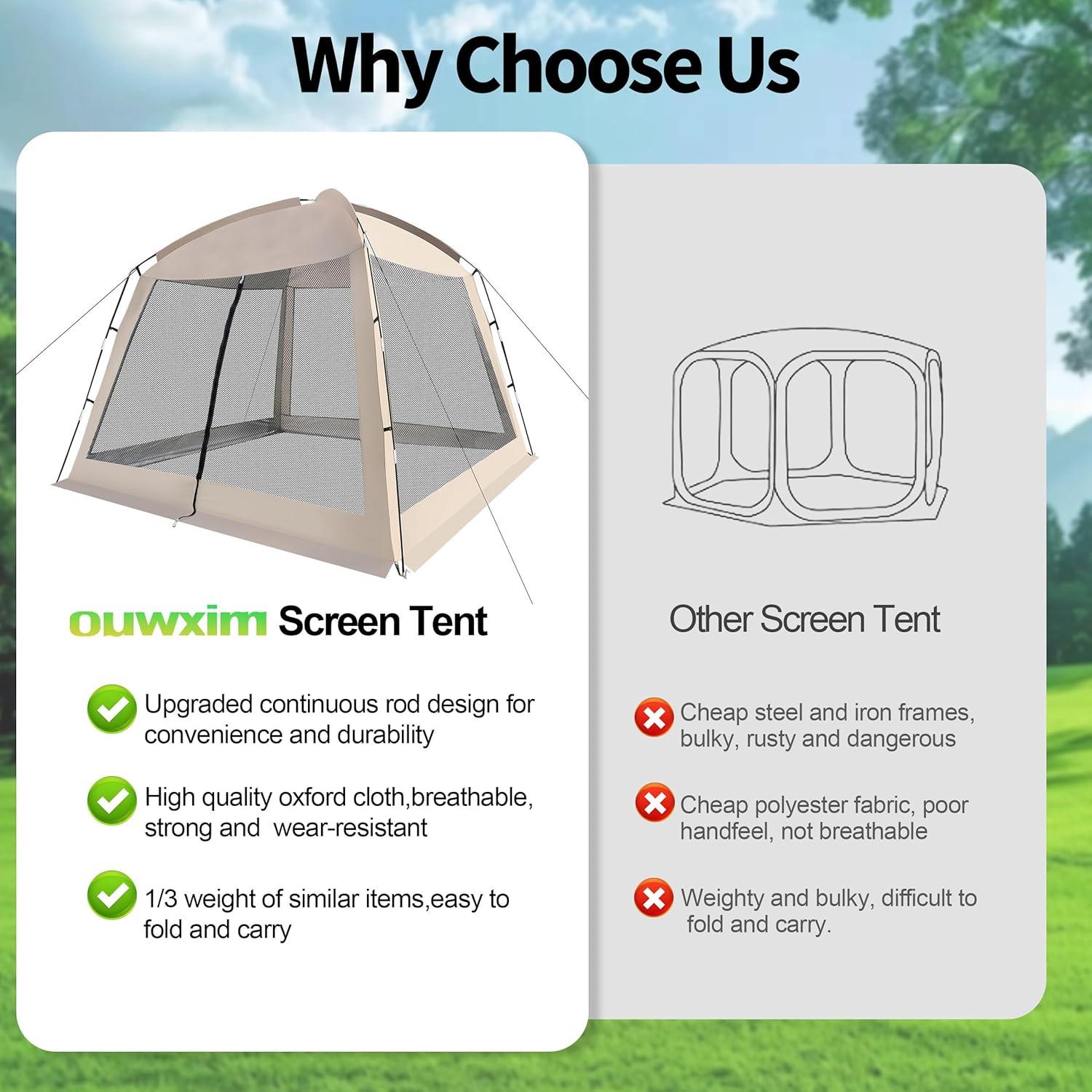 Why Choose Us

ouwxim Screen Tent

Upgraded continuous rod design for convenience and durability

High quality oxford cloth,breathable, strong and wear-resistant

1/3 weight of similar items,easy to fold and carry

Other Screen Tent

Cheap steel and iron frames, bulky, rusty and dangerous

Cheap polyester fabric, poor handfeel, not breathable

Weighty and bulky, difficult to fold and carry.